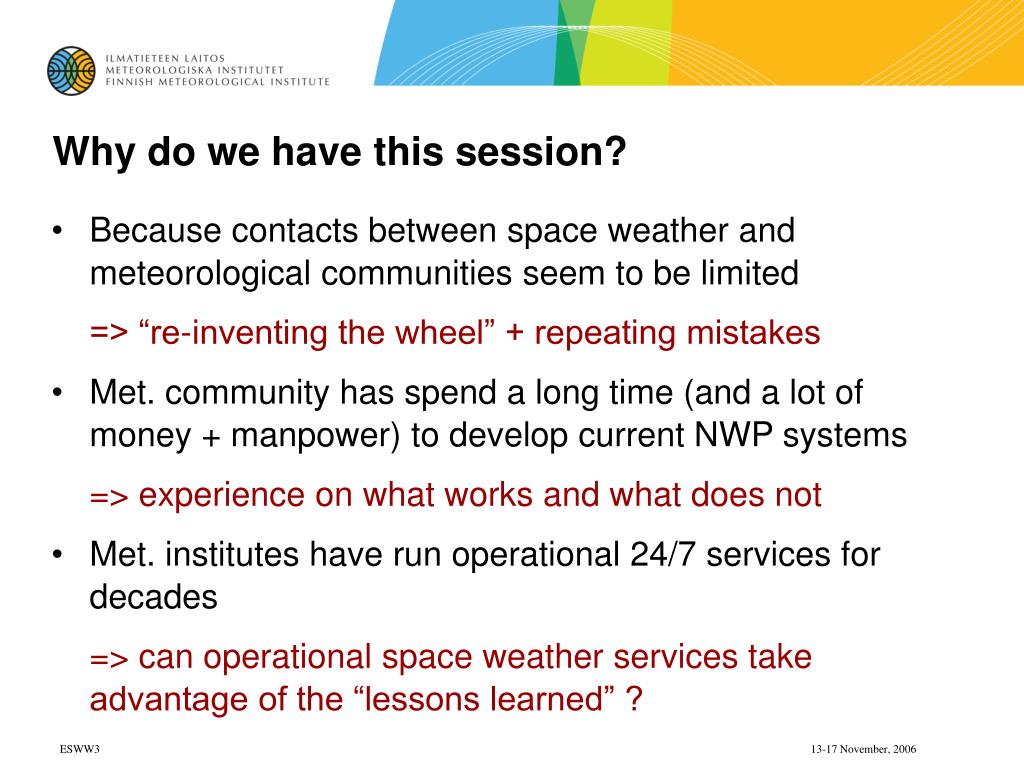 ILMATIETEEN LAITOS
METEOROLOGISKA INSTITUTET
FINNISH METEOROLOGICAL INSTITUTE

Why do we have this session?

• Because contacts between space weather and meteorological communities seem to be limited

=> “re-inventing the wheel” + repeating mistakes

• Met. community has spend a long time (and a lot of money + manpower) to develop current NWP systems

=> experience on what works and what does not

• Met. institutes have run operational 24/7 services for decades

=> can operational space weather services take advantage of the “lessons learned” ?

ESWW3

13-17 November, 2006